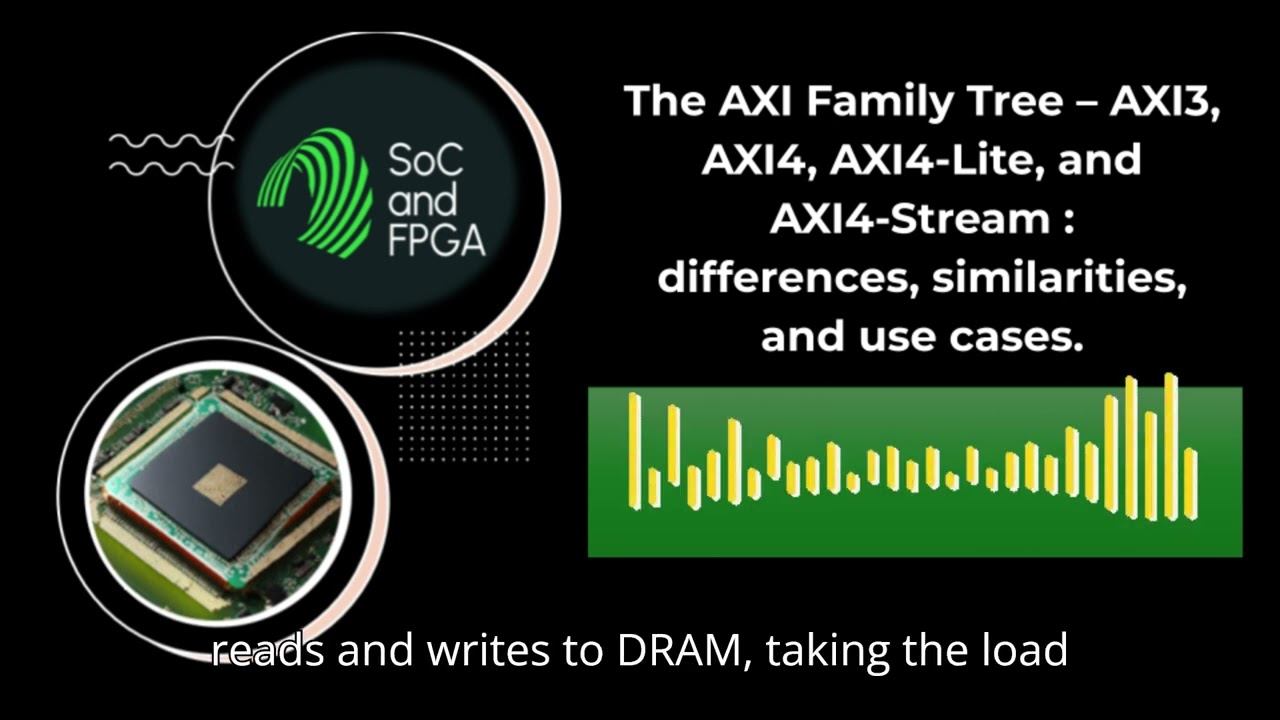 SoC and FPGA

The AXI Family Tree – AXI3, AXI4, AXI4-Lite, and AXI4-Stream : differences, similarities, and use cases.

reads and writes to DRAM, taking the load